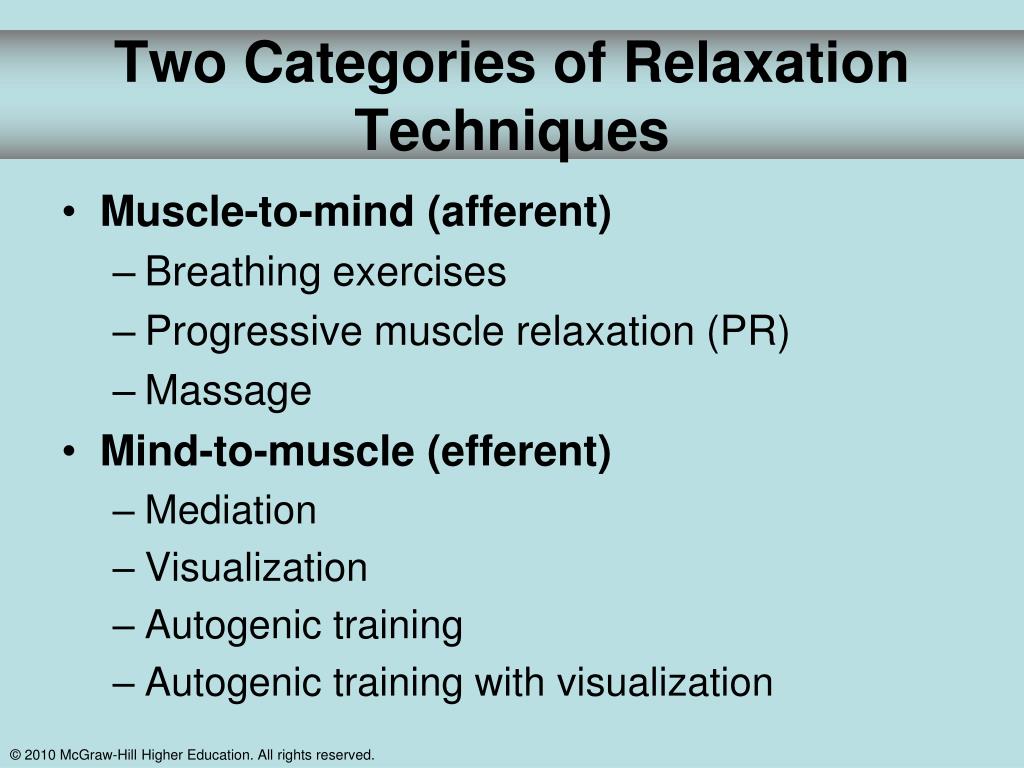 Two Categories of Relaxation Techniques

• Muscle-to-mind (afferent)
– Breathing exercises
– Progressive muscle relaxation (PR)
– Massage
• Mind-to-muscle (efferent)
– Mediation
– Visualization
– Autogenic training
– Autogenic training with visualization

© 2010 McGraw-Hill Higher Education. All rights reserved.